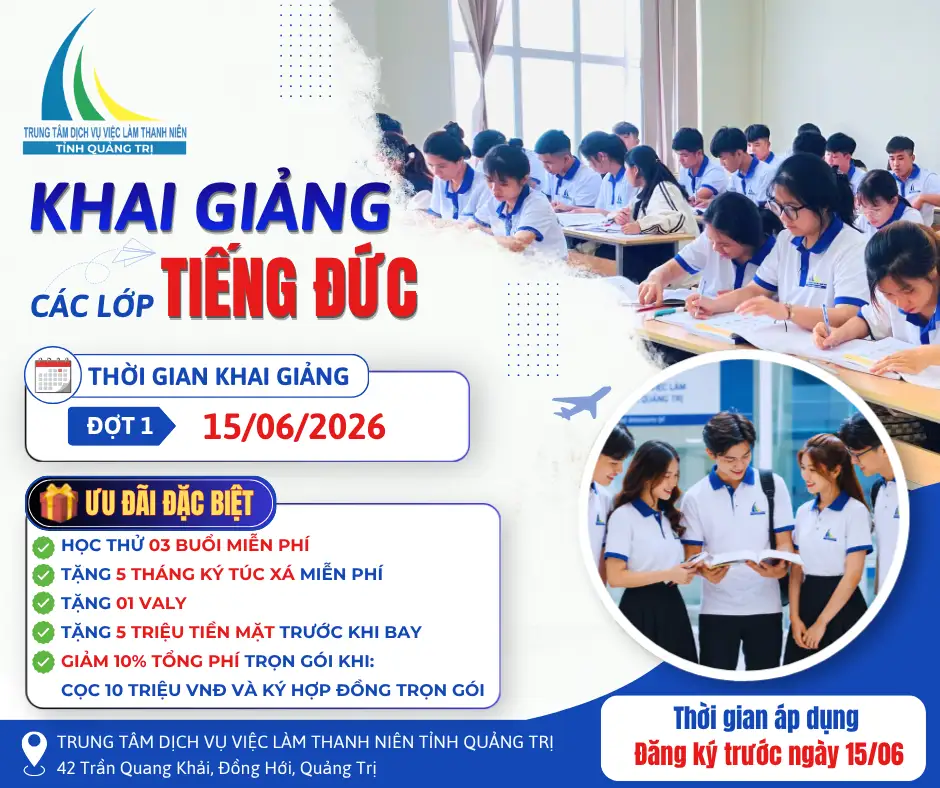 TRUNG TÂM DỊCH VỤ VIỆC LÀM THANH NIÊN
TỈNH QUẢNG TRỊ

KHAI GIẢNG

CÁC LỚP TIẾNG ĐỨC

THỜI GIAN KHAI GIẢNG

ĐỢT 1 15/06/2026

ƯU ĐÃI ĐẶC BIỆT

HỌC THỬ 03 BUỔI MIỄN PHÍ
TẶNG 5 THÁNG KÝ TÚC XÁ MIỄN PHÍ
TẶNG 01 VALY
TẶNG 5 TRIỆU TIỀN MẶT TRƯỚC KHI BAY
GIẢM 10% TỔNG PHÍ TRỌN GÓI KHI:
CỌC 10 TRIỆU VNĐ VÀ KÝ HỢP ĐỒNG TRỌN GÓI

TRUNG TÂM DỊCH VỤ VIỆC LÀM THANH NIÊN TỈNH QUẢNG TRỊ
42 Trần Quang Khải, Đồng Hới, Quảng Trị

Thời gian áp dụng
Đăng ký trước ngày 15/06